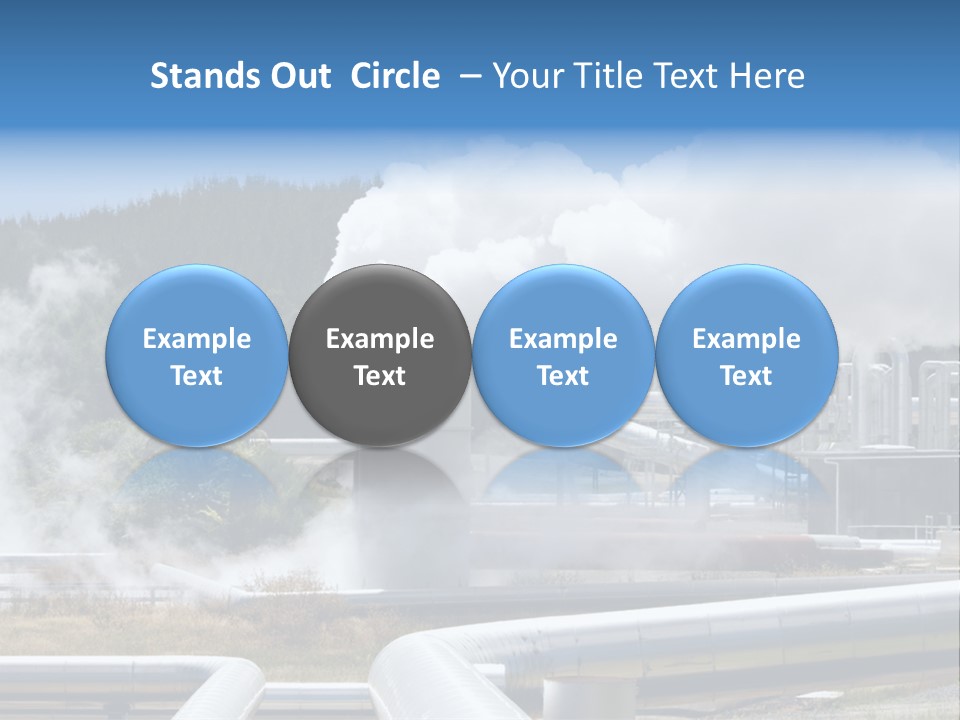 Stands Out Circle – Your Title Text Here

Example Text

Example Text

Example Text

Example Text